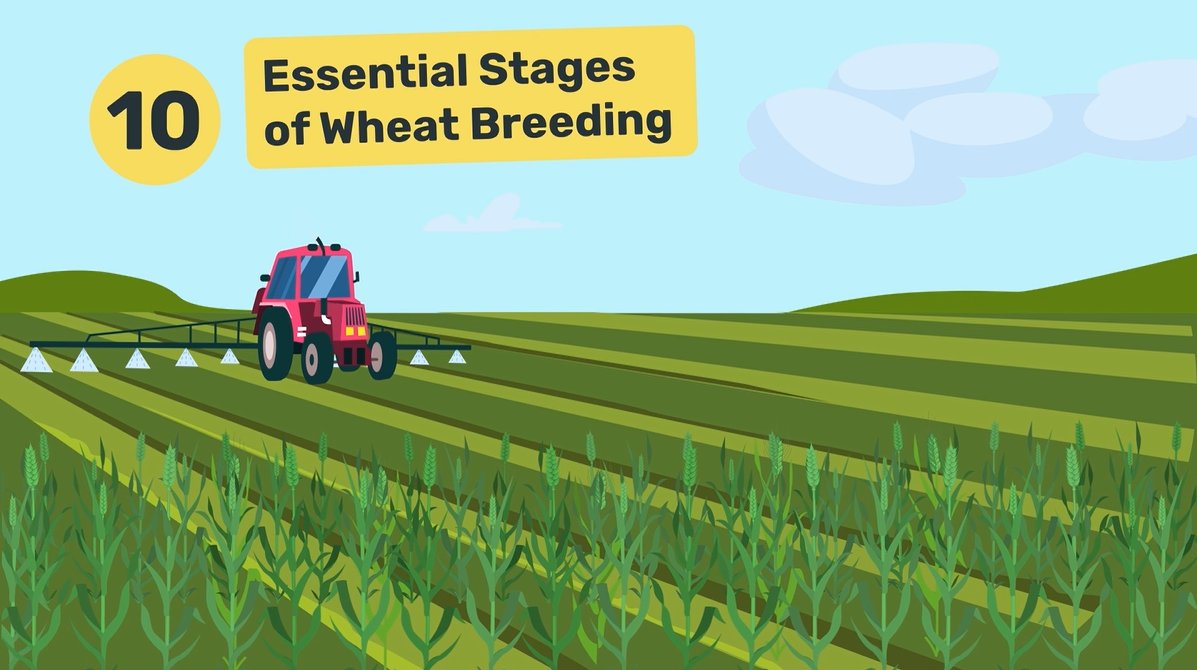 10

Essential Stages of Wheat Breeding